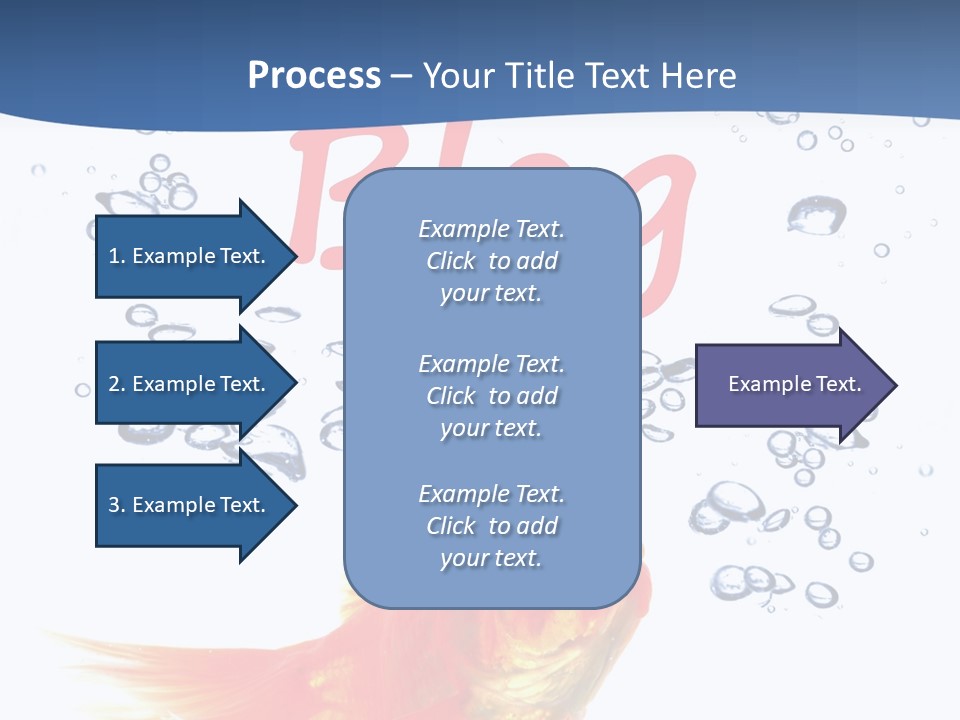 Process – Your Title Text Here

Blog

1. Example Text.

2. Example Text.

3. Example Text.

Example Text. Click to add your text.

Example Text. Click to add your text.

Example Text. Click to add your text.

Example Text.